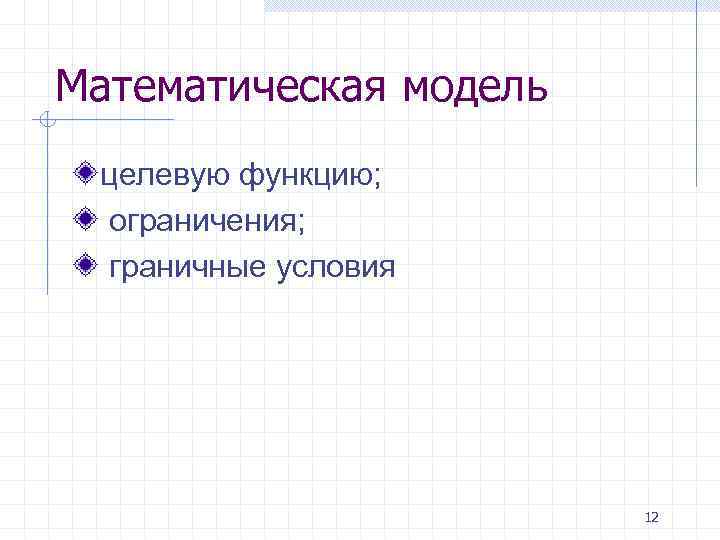 Математическая модель

целевую функцию;

ограничения;

граничные условия

12